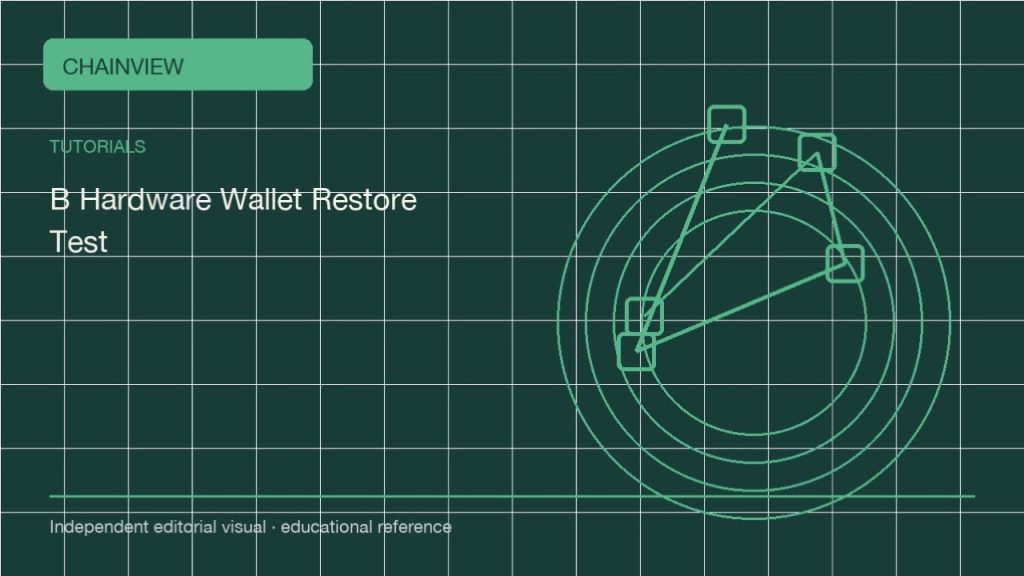 CHAINVIEW

TUTORIALS

B Hardware Wallet Restore Test

Independent editorial visual · educational reference